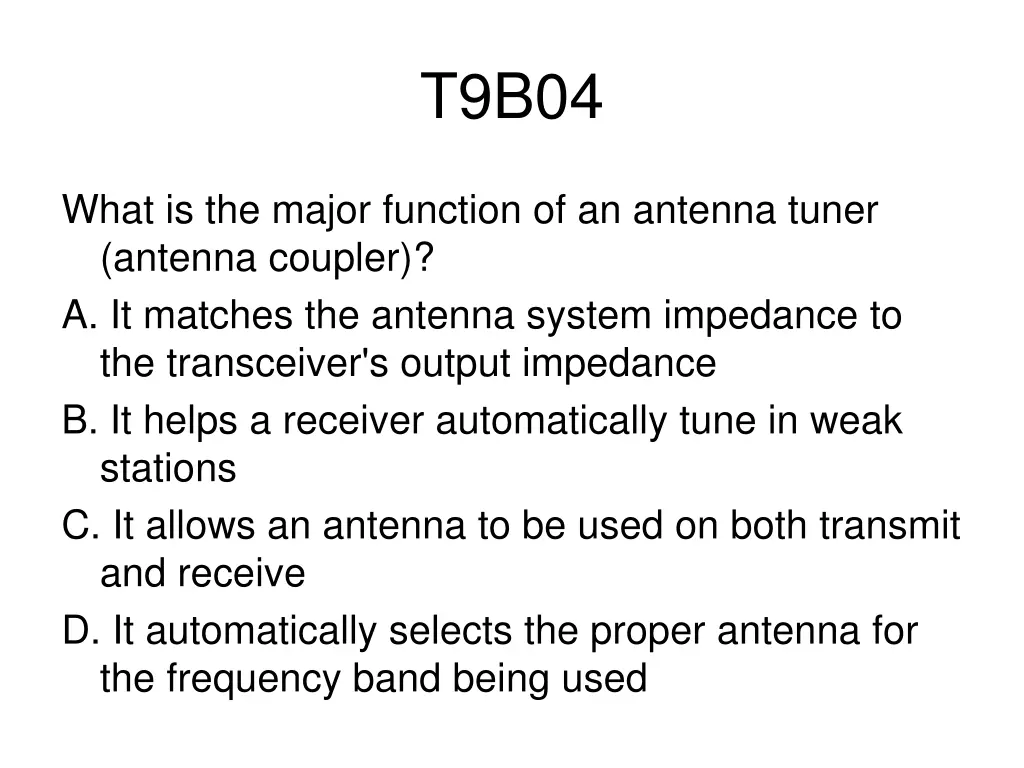 T9B04

What is the major function of an antenna tuner (antenna coupler)?

A. It matches the antenna system impedance to the transceiver's output impedance

B. It helps a receiver automatically tune in weak stations

C. It allows an antenna to be used on both transmit and receive

D. It automatically selects the proper antenna for the frequency band being used